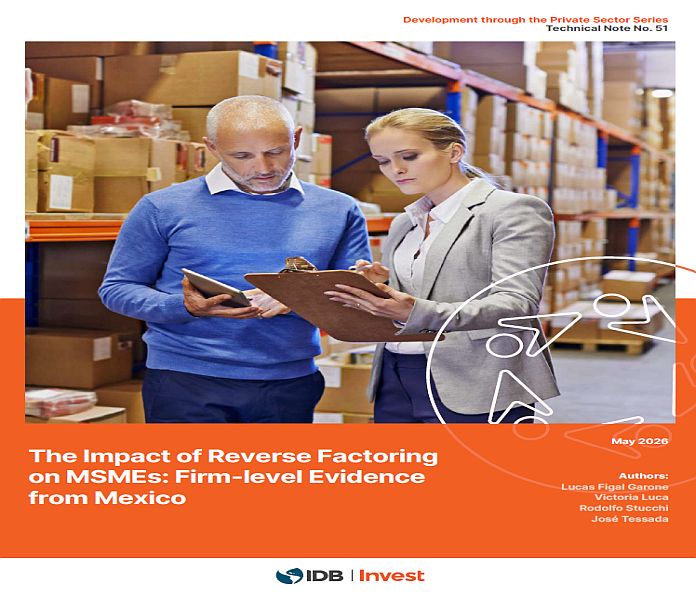 Development through the Private Sector Series
Technical Note No. 51

The Impact of Reverse Factoring on MSMEs: Firm-level Evidence from Mexico

May 2026

Authors:
Lucas Figal Garone
Victoria Luca
Rodolfo Stucchi
José Tessada

IDB | Invest